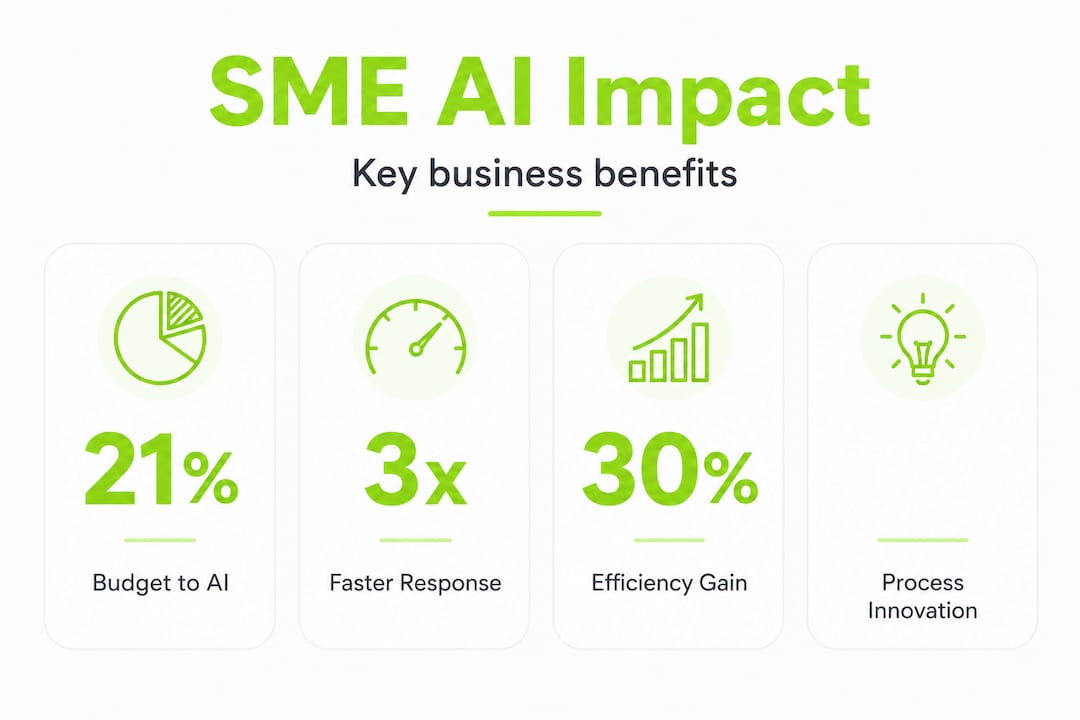 SME AI Impact

Key business benefits

21%

Budget to AI

3x

Faster Response

30%

Efficiency Gain

Process Innovation